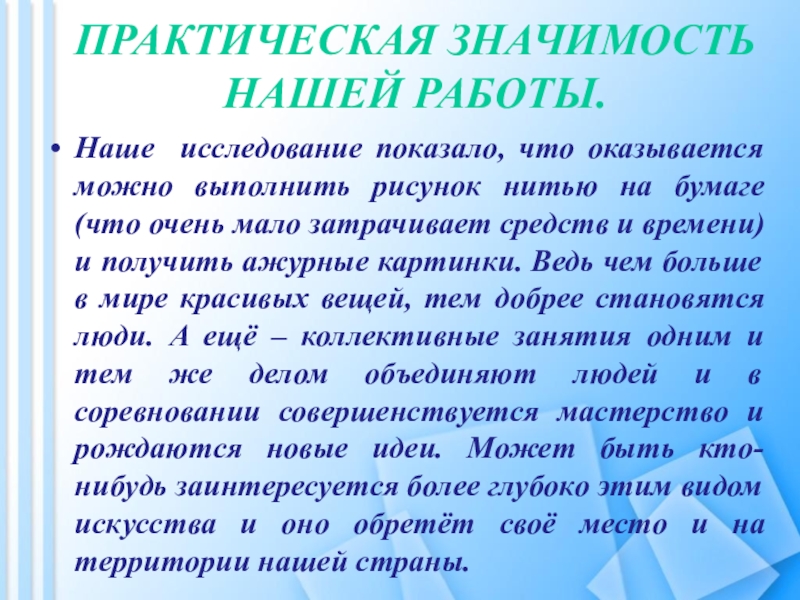 ПРАКТИЧЕСКАЯ ЗНАЧИМОСТЬ НАШЕЙ РАБОТЫ.

• Наше исследование показало, что оказывается можно выполнить рисунок нитью на бумаге (что очень мало затрачивает средств и времени) и получить ажурные картинки. Ведь чем больше в мире красивых вещей, тем добрее становятся люди. А ещё – коллективные занятия одним и тем же делом объединяют людей и в соревновании совершенствуется мастерство и рождаются новые идеи. Может быть кто-нибудь заинтересуется более глубоко этим видом искусства и оно обретёт своё место и на территории нашей страны.